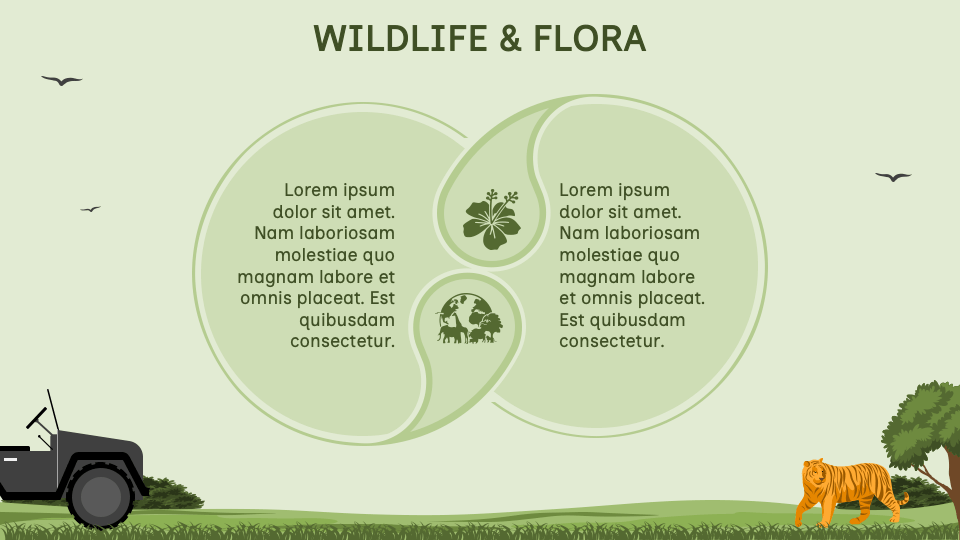 WILDLIFE & FLORA

Lorem ipsum dolor sit amet. Nam laboriosam molestiae quo magnam labore et omnis placeat. Est quibusdam consectetur.

Lorem ipsum dolor sit amet. Nam laboriosam molestiae quo magnam labore et omnis placeat. Est quibusdam consectetur.